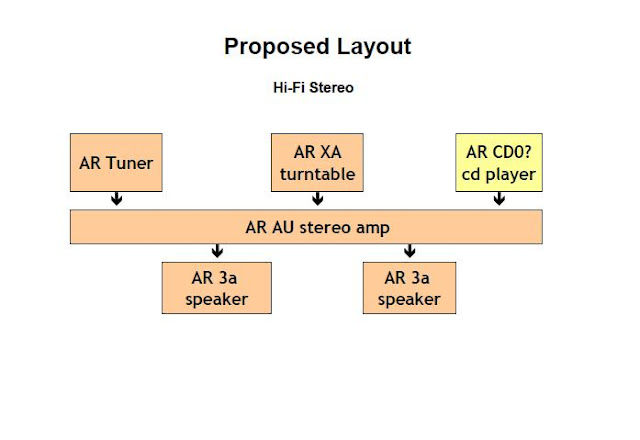 Proposed Layout

Hi-Fi Stereo

AR Tuner

AR XA turntable

AR CD0? cd player

AR AU stereo amp

AR 3a speaker

AR 3a speaker